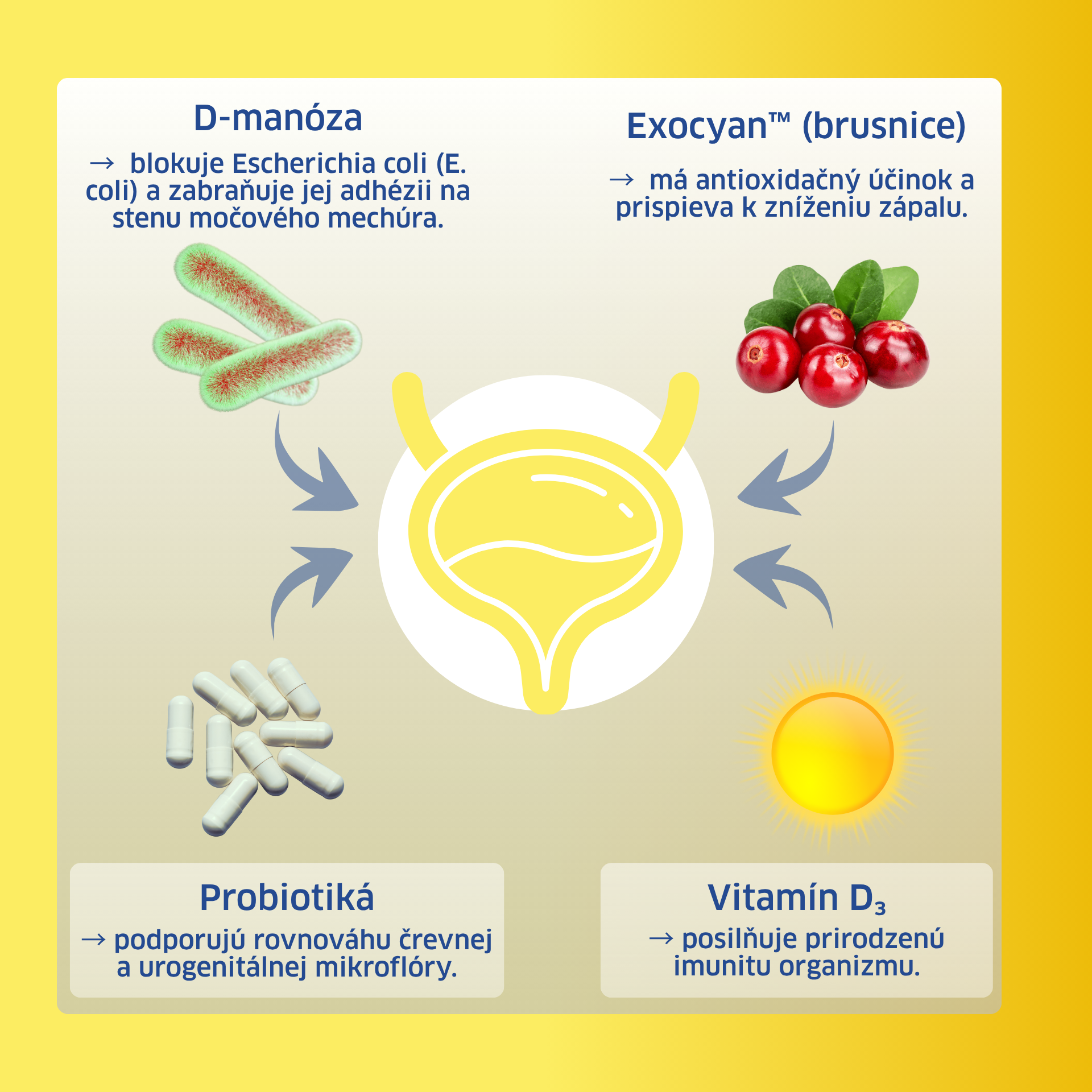 D-manóza

→ blokuje Escherichia coli (E. coli) a zabraňuje jej adhézii na stenu močového mechúra.

Exocyan™ (brusnice)

→ má antioxidačný účinok a prispieva k zníženiu zápalu.

Probiotiká

→ podporujú rovnováhu črevnej a urogenitálnej mikroflóry.

Vitamín $D_3$

→ posilňuje prirodzenú imunitu organizmu.